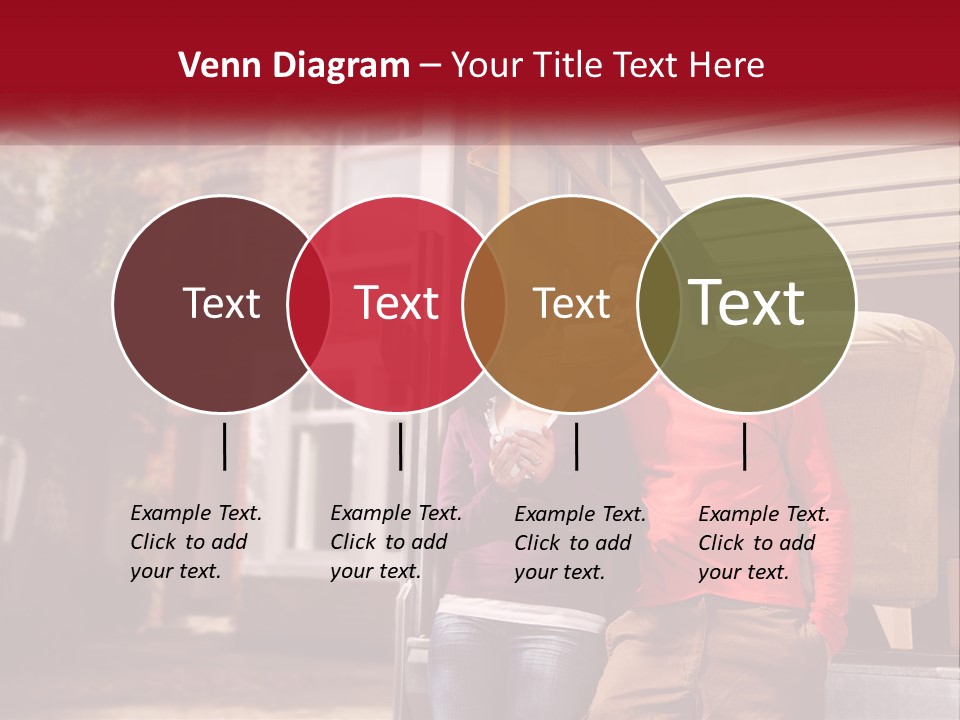 Venn Diagram – Your Title Text Here

Text

Text

Text

Text

Example Text. Click to add your text.

Example Text. Click to add your text.

Example Text. Click to add your text.

Example Text. Click to add your text.